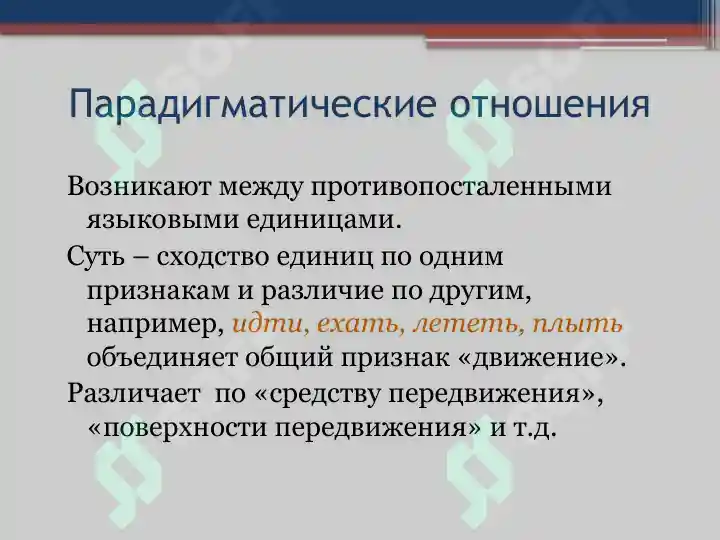 Парадигматические отношения

Возникают между противопосталенными языковыми единицами.

Суть – сходство единиц по одним признакам и различие по другим, например, идти, ехать, лететь, плыть объединяет общий признак «движение».

Различает по «средству передвижения», «поверхности передвижения» и т.д.